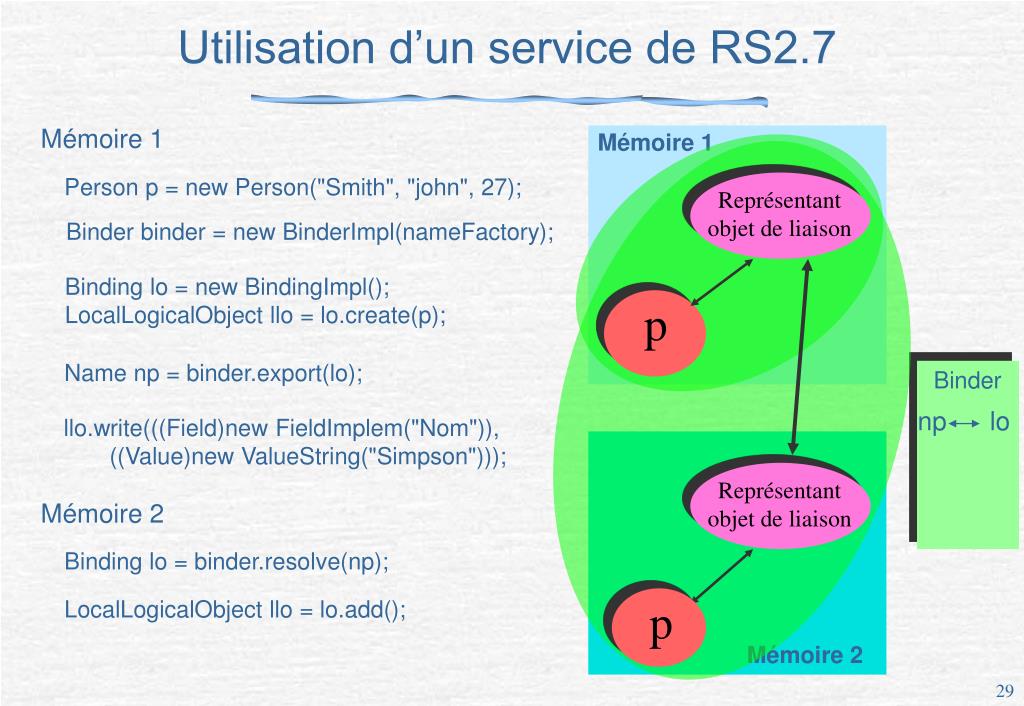 Utilisation d’un service de RS2.7

Mémoire 1

Person p = new Person("Smith", "john", 27);

Binder binder = new BinderImpl(nameFactory);

Binding lo = new BindingImpl();
LocalLogicalObject llo = lo.create(p);

Name np = binder.export(lo);

llo.write(((Field)new FieldImplem("Nom")),
((Value)new ValueString("Simpson")));

Mémoire 2

Binding lo = binder.resolve(np);

LocalLogicalObject llo = lo.add();

Mémoire 1

Représentant objet de liaison

p

Binder

np lo

Représentant objet de liaison

p

Mémoire 2

29